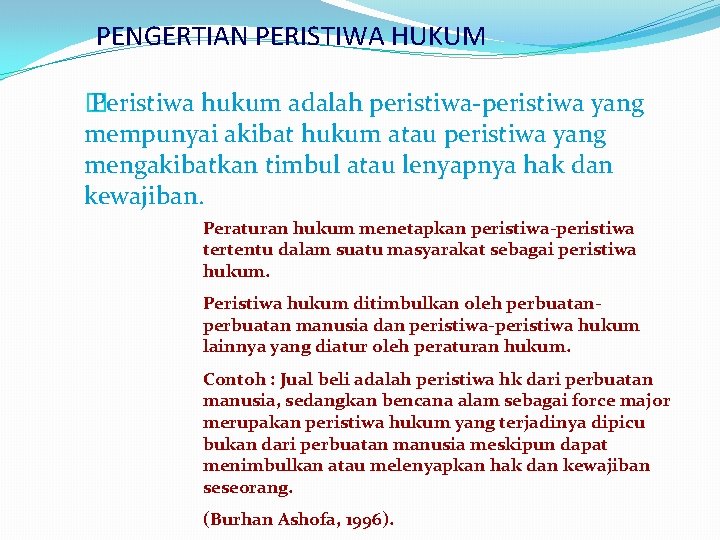 PENGERTIAN PERISTIWA HUKUM

Peristiwa hukum adalah peristiwa-peristiwa yang mempunyai akibat hukum atau peristiwa yang mengakibatkan timbul atau lenyapnya hak dan kewajiban.

Peraturan hukum menetapkan peristiwa-peristiwa tertentu dalam suatu masyarakat sebagai peristiwa hukum.

Peristiwa hukum ditimbulkan oleh perbuatan-perbuatan manusia dan peristiwa-peristiwa hukum lainnya yang diatur oleh peraturan hukum.

Contoh : Jual beli adalah peristiwa hk dari perbuatan manusia, sedangkan bencana alam sebagai force major merupakan peristiwa hukum yang terjadinya dipicu bukan dari perbuatan manusia meskipun dapat menimbulkan atau melenyapkan hak dan kewajiban seseorang.

(Burhan Ashofa, 1996).